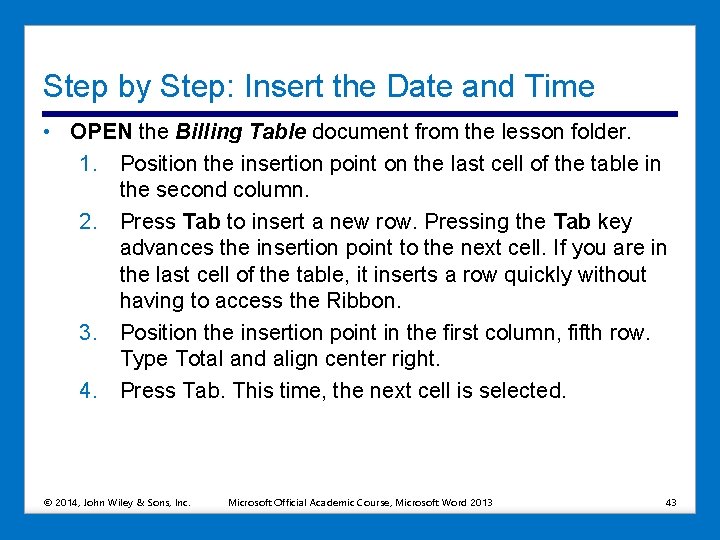 Step by Step: Insert the Date and Time

• OPEN the Billing Table document from the lesson folder.

1. Position the insertion point on the last cell of the table in the second column.

2. Press Tab to insert a new row. Pressing the Tab key advances the insertion point to the next cell. If you are in the last cell of the table, it inserts a row quickly without having to access the Ribbon.

3. Position the insertion point in the first column, fifth row. Type Total and align center right.

4. Press Tab. This time, the next cell is selected.

© 2014, John Wiley & Sons, Inc. Microsoft Official Academic Course, Microsoft Word 2013 43